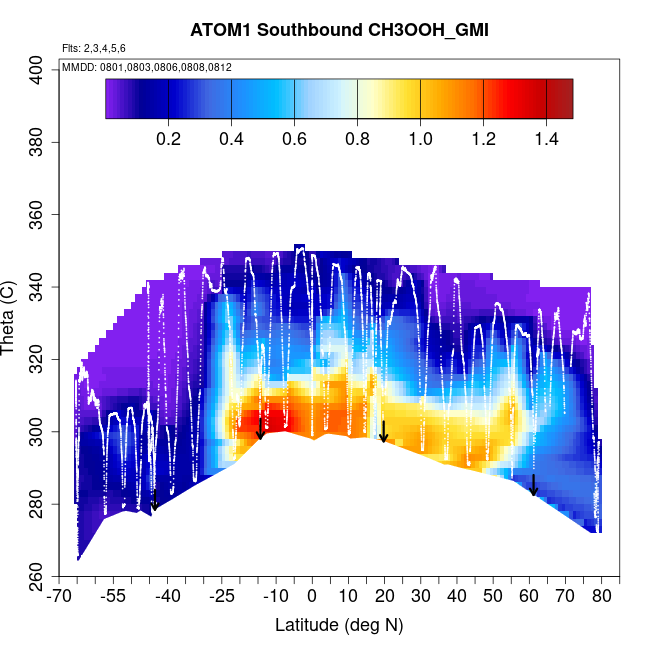 ATOM1 Southbound CH3OOH_GMI

Flts: 2,3,4,5,6

MMDD: 0801,0803,0806,0808,0812

0.2 0.4 0.6 0.8 1.0 1.2 1.4

Theta (C)

400
380
360
340
320
300
280
260

-70 -55 -40 -25 -10 0 10 20 30 40 50 60 70 80

Latitude (deg N)